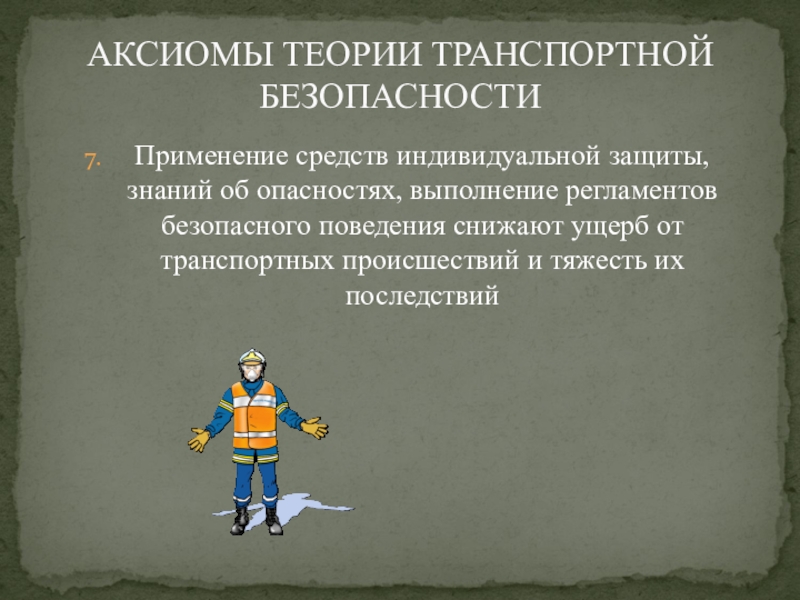 АКСИОМЫ ТЕОРИИ ТРАНСПОРТНОЙ БЕЗОПАСНОСТИ

7. Применение средств индивидуальной защиты, знаний об опасностях, выполнение регламентов безопасного поведения снижают ущерб от транспортных происшествий и тяжесть их последствий